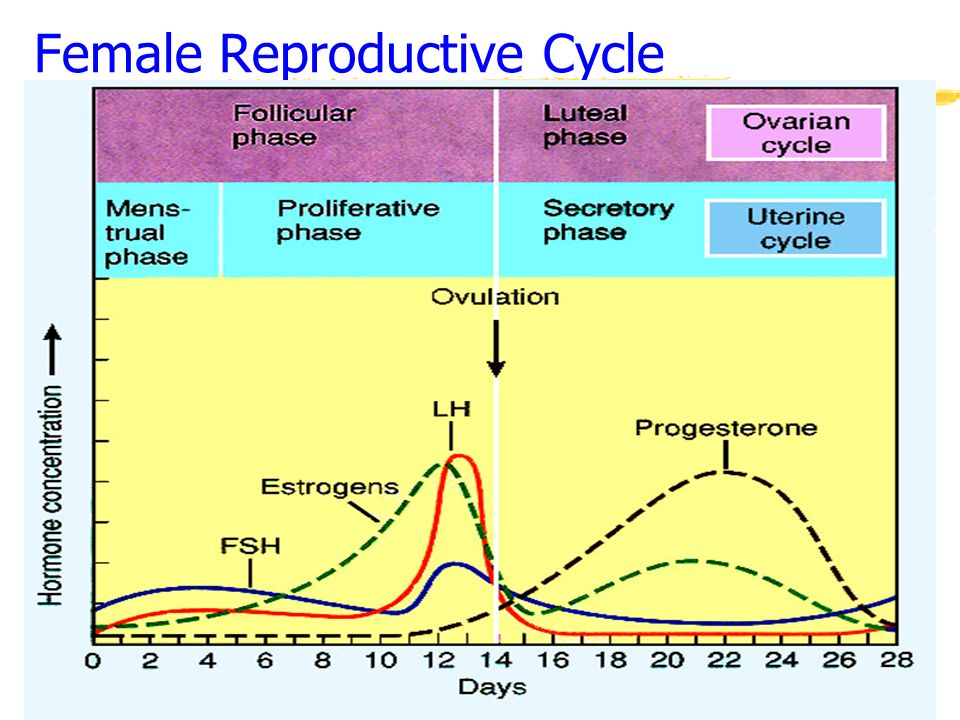 Female Reproductive Cycle

Follicular phase

Luteal phase

Ovarian cycle

Menstrual phase

Proliferative phase

Secretory phase

Uterine cycle

Ovulation

Hormone concentration

LH

Progesterone

Estrogens

FSH

0 2 4 6 8 10 12 14 16 18 20 22 24 26 28

Days